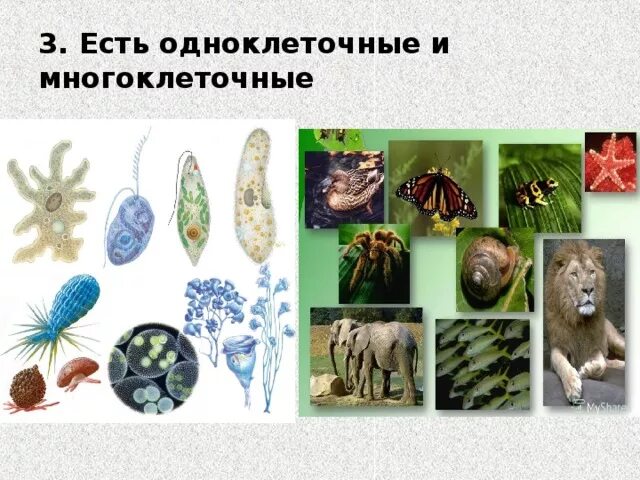 3. Есть одноклеточные и многоклеточные

MyShare